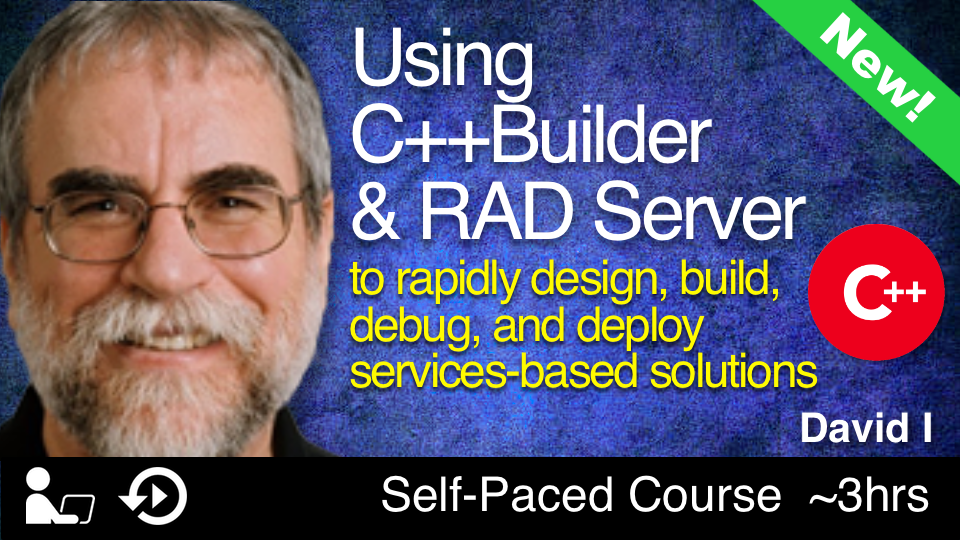 New!

Using C++Builder & RAD Server

to rapidly design, build, debug, and deploy services-based solutions

C++

David I

Self-Paced Course ~3hrs